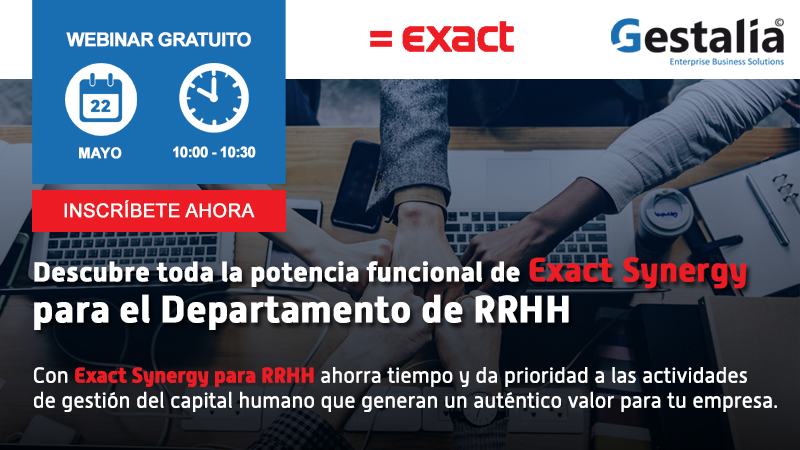 WEBINAR GRATUITO

22

MAYO

10:00 - 10:30

INSCRÍBETE AHORA

= exact

Gestalia©
Enterprise Business Solutions

Descubre toda la potencia funcional de Exact Synergy para el Departamento de RRHH

Con Exact Synergy para RRHH ahorra tiempo y da prioridad a las actividades de gestión del capital humano que generan un auténtico valor para tu empresa.